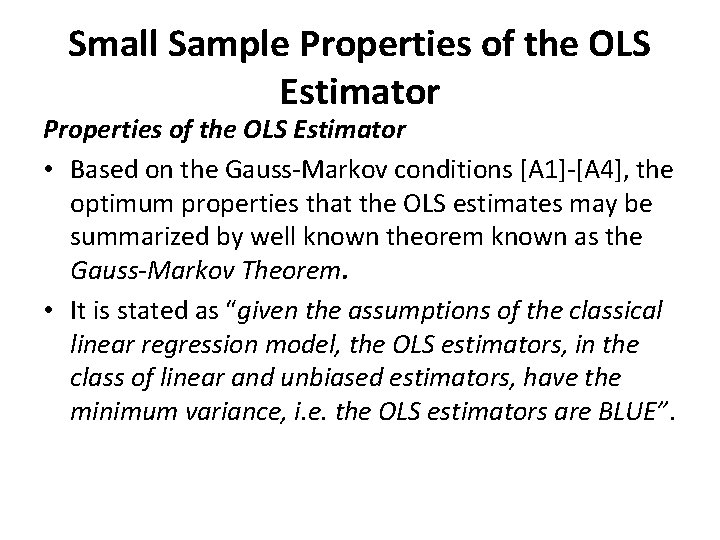 Small Sample Properties of the OLS Estimator

Properties of the OLS Estimator

• Based on the Gauss-Markov conditions [A1]-[A4], the optimum properties that the OLS estimates may be summarized by well known theorem known as the Gauss-Markov Theorem.

• It is stated as "given the assumptions of the classical linear regression model, the OLS estimators, in the class of linear and unbiased estimators, have the minimum variance, i.e. the OLS estimators are BLUE".